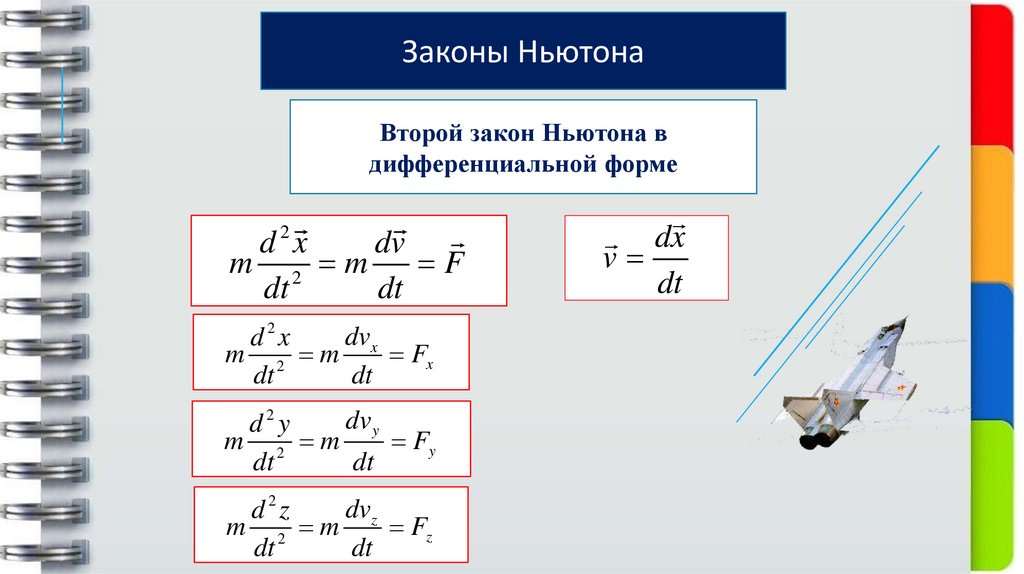 Законы Ньютона

Второй закон Ньютона в дифференциальной форме

$m\frac{d^2\vec{x}}{dt^2} = m\frac{d\vec{v}}{dt} = \vec{F}$

$\vec{v} = \frac{d\vec{x}}{dt}$

$m\frac{d^2x}{dt^2} = m\frac{dv_x}{dt} = F_x$

$m\frac{d^2y}{dt^2} = m\frac{dv_y}{dt} = F_y$

$m\frac{d^2z}{dt^2} = m\frac{dv_z}{dt} = F_z$